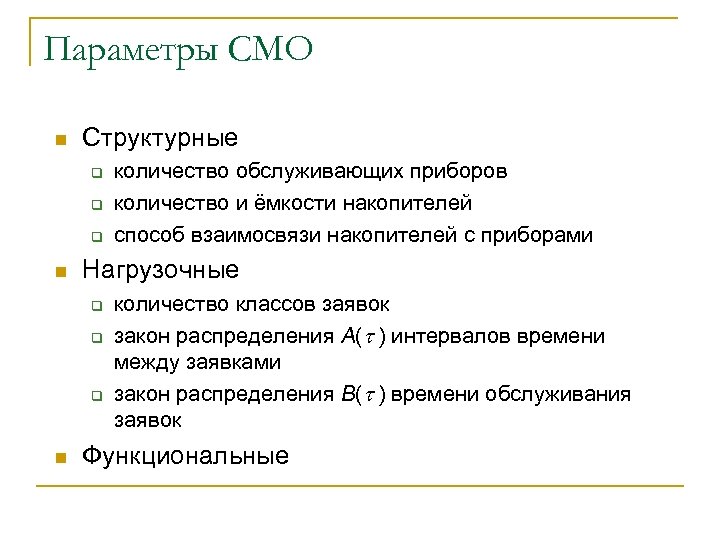 Параметры СМО

Структурные

количество обслуживающих приборов

количество и ёмкости накопителей

способ взаимосвязи накопителей с приборами

Нагрузочные

количество классов заявок

закон распределения $A(\tau)$ интервалов времени между заявками

закон распределения $B(\tau)$ времени обслуживания заявок

Функциональные